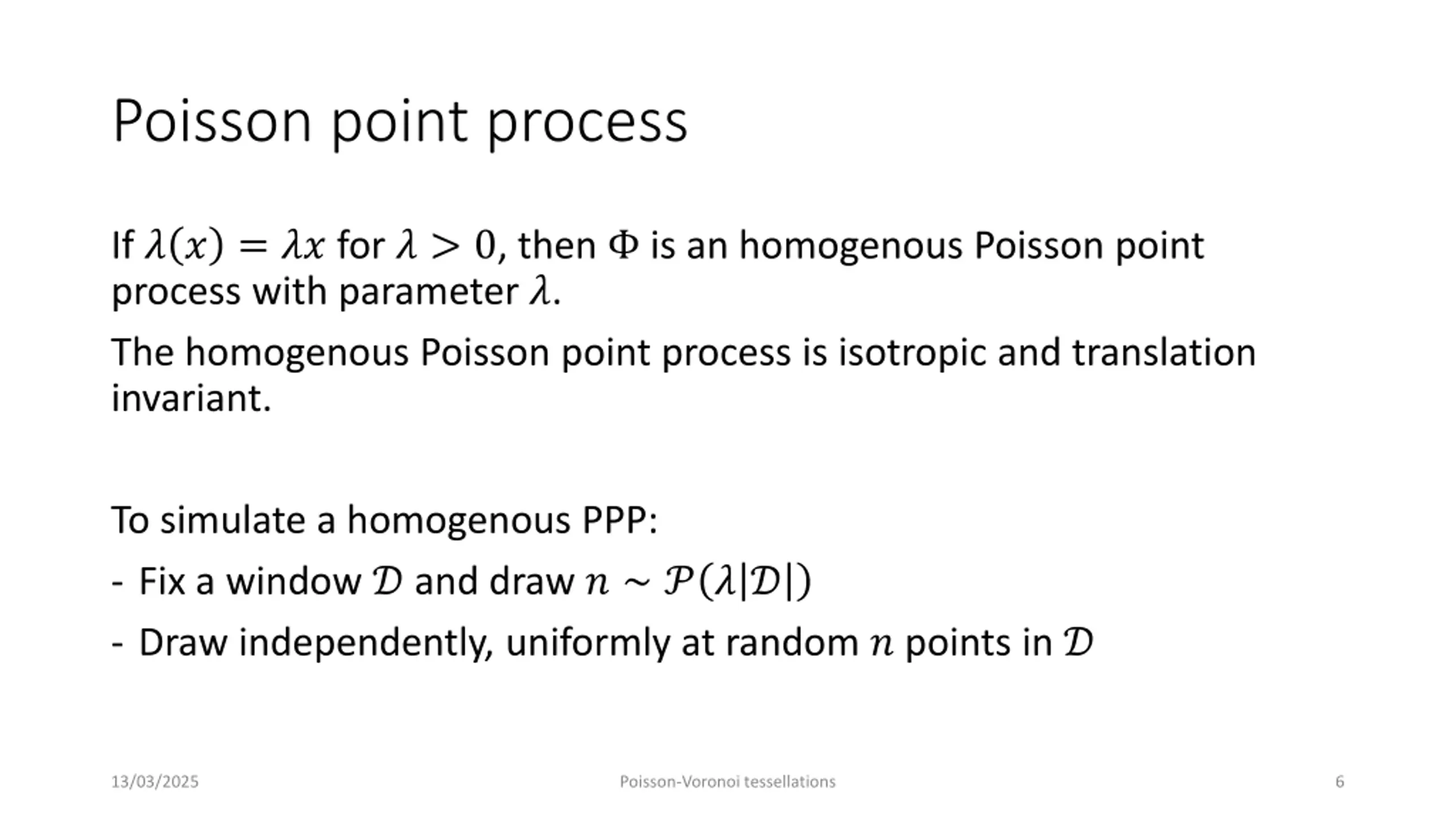 Poisson point process

If $\lambda(x) = \lambda x$ for $\lambda > 0$, then $\Phi$ is an homogenous Poisson point process with parameter $\lambda$.

The homogenous Poisson point process is isotropic and translation invariant.

To simulate a homogenous PPP:

- Fix a window $\mathcal{D}$ and draw $n \sim \mathcal{P}(\lambda|\mathcal{D}|)$

- Draw independently, uniformly at random $n$ points in $\mathcal{D}$

13/03/2025

Poisson-Voronoi tessellations

6